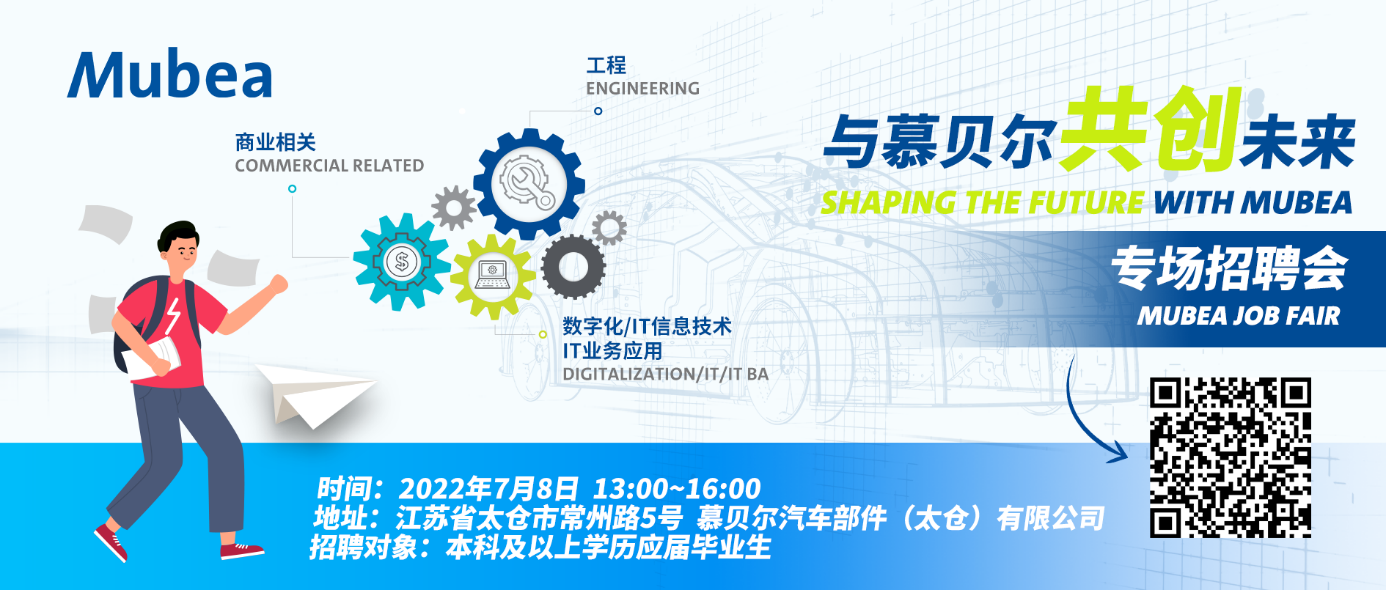 Mubea

工程
ENGINEERING

商业相关
COMMERCIAL RELATED

数字化/IT信息技术
IT业务应用
DIGITALIZATION/IT/IT BA

与慕贝尔共创未来
SHAPING THE FUTURE WITH MUBEA

专场招聘会
MUBEA JOB FAIR

时间：2022年7月8日 13:00~16:00
地址：江苏省太仓市常州路5号 慕贝尔汽车部件（太仓）有限公司
招聘对象：本科及以上学历应届毕业生